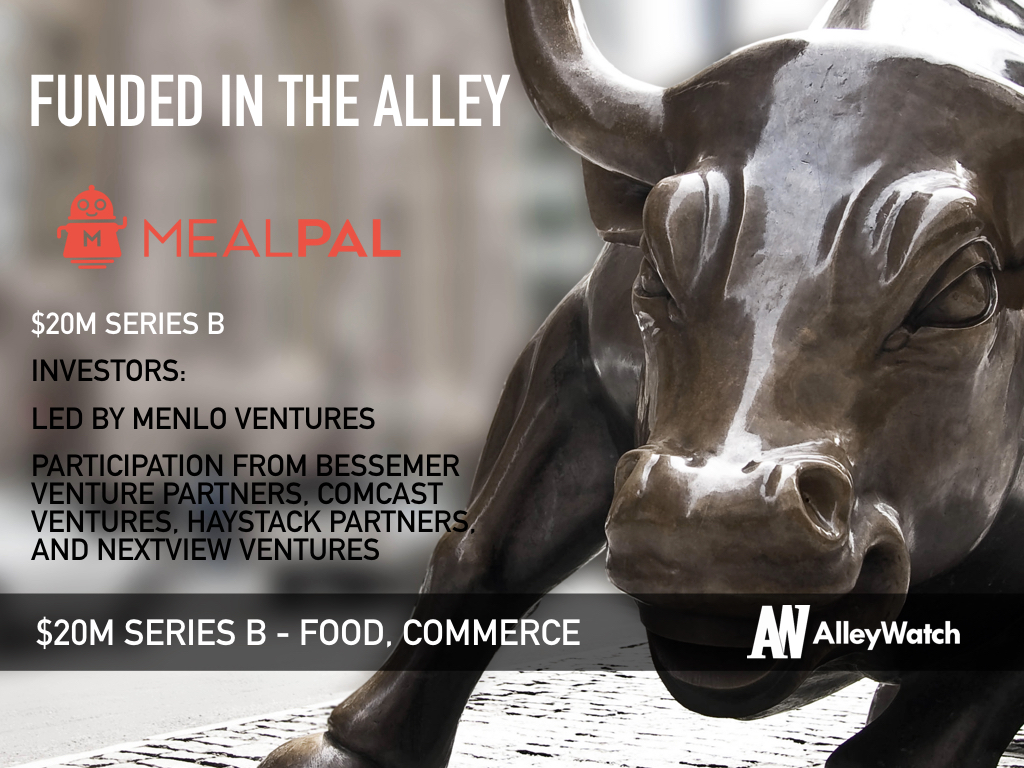 FUNDED IN THE ALLEY

M MEALPAL

$20M SERIES B

INVESTORS:

LED BY MENLO VENTURES

PARTICIPATION FROM BESSEMER VENTURE PARTNERS, COMCAST VENTURES, HAYSTACK PARTNERS, AND NEXTVIEW VENTURES

$20M SERIES B - FOOD, COMMERCE

AW AlleyWatch